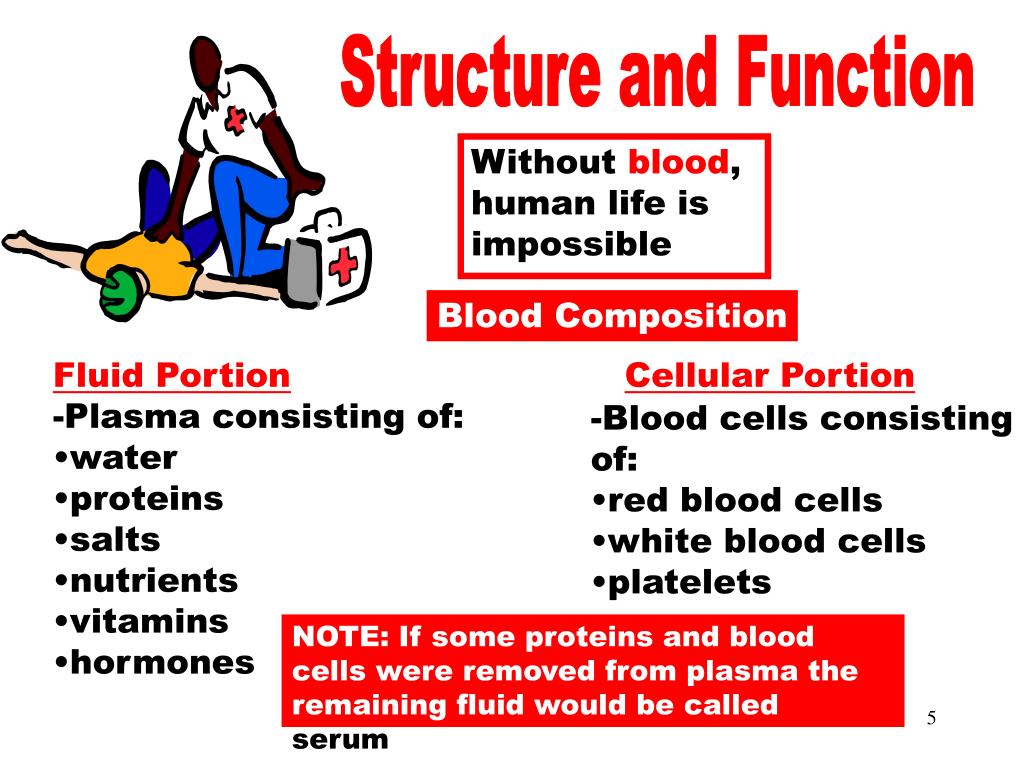 Structure and Function

Without blood, human life is impossible

Blood Composition

Fluid Portion
-Plasma consisting of:
•water
•proteins
•salts
•nutrients
•vitamins
•hormones

Cellular Portion
-Blood cells consisting of:
•red blood cells
•white blood cells
•platelets

NOTE: If some proteins and blood cells were removed from plasma the remaining fluid would be called serum

5